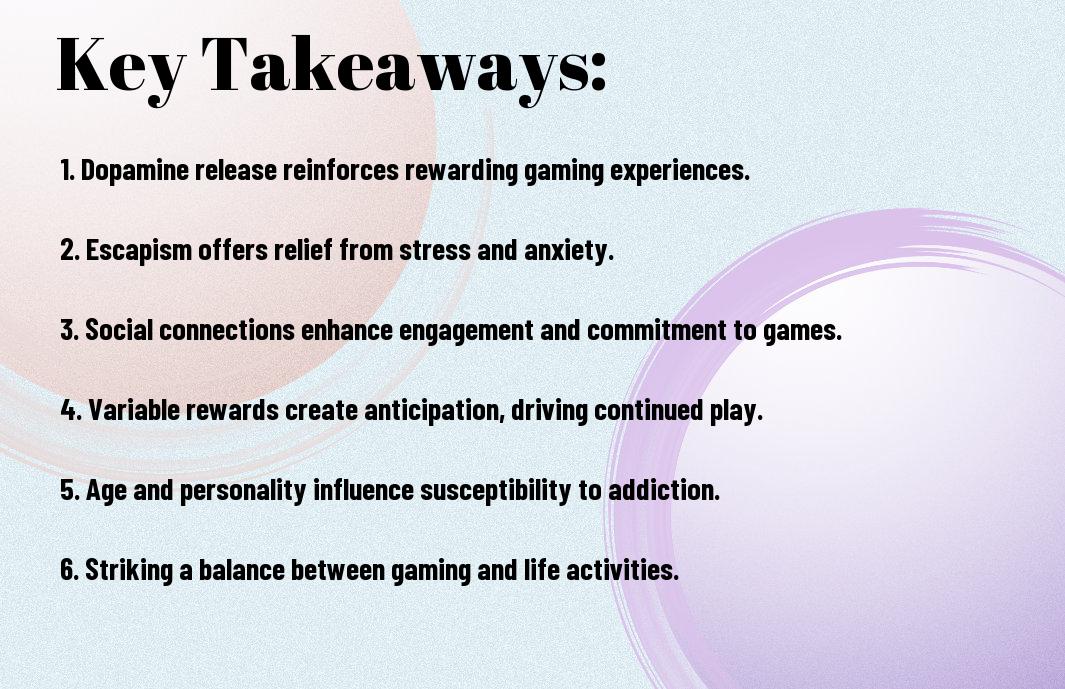 Key Takeaways:

1. Dopamine release reinforces rewarding gaming experiences.

2. Escapism offers relief from stress and anxiety.

3. Social connections enhance engagement and commitment to games.

4. Variable rewards create anticipation, driving continued play.

5. Age and personality influence susceptibility to addiction.

6. Striking a balance between gaming and life activities.